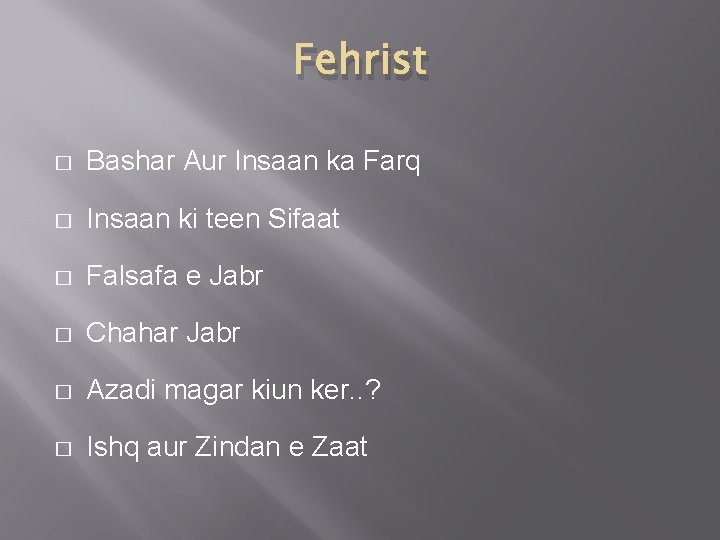 Fehrist

Bashar Aur Insaan ka Farq

Insaan ki teen Sifaat

Falsafa e Jabr

Chahar Jabr

Azadi magar kiun ker..?

Ishq aur Zindan e Zaat